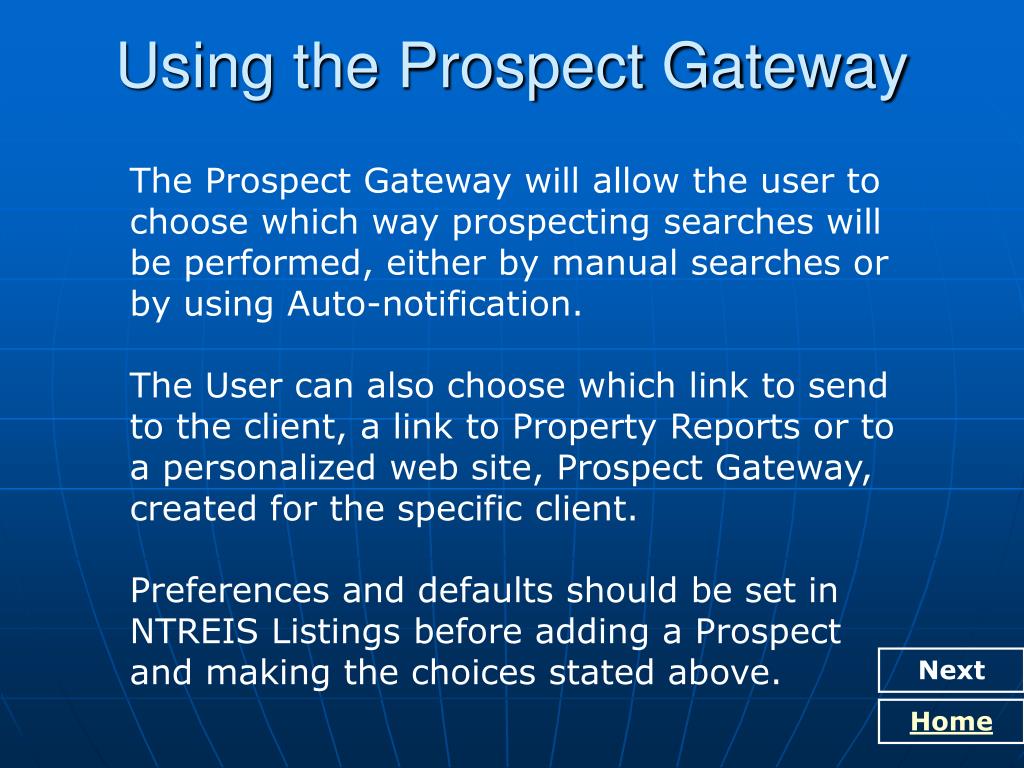 Using the Prospect Gateway

The Prospect Gateway will allow the user to choose which way prospecting searches will be performed, either by manual searches or by using Auto-notification.

The User can also choose which link to send to the client, a link to Property Reports or to a personalized web site, Prospect Gateway, created for the specific client.

Preferences and defaults should be set in NTREIS Listings before adding a Prospect and making the choices stated above.

Next

Home